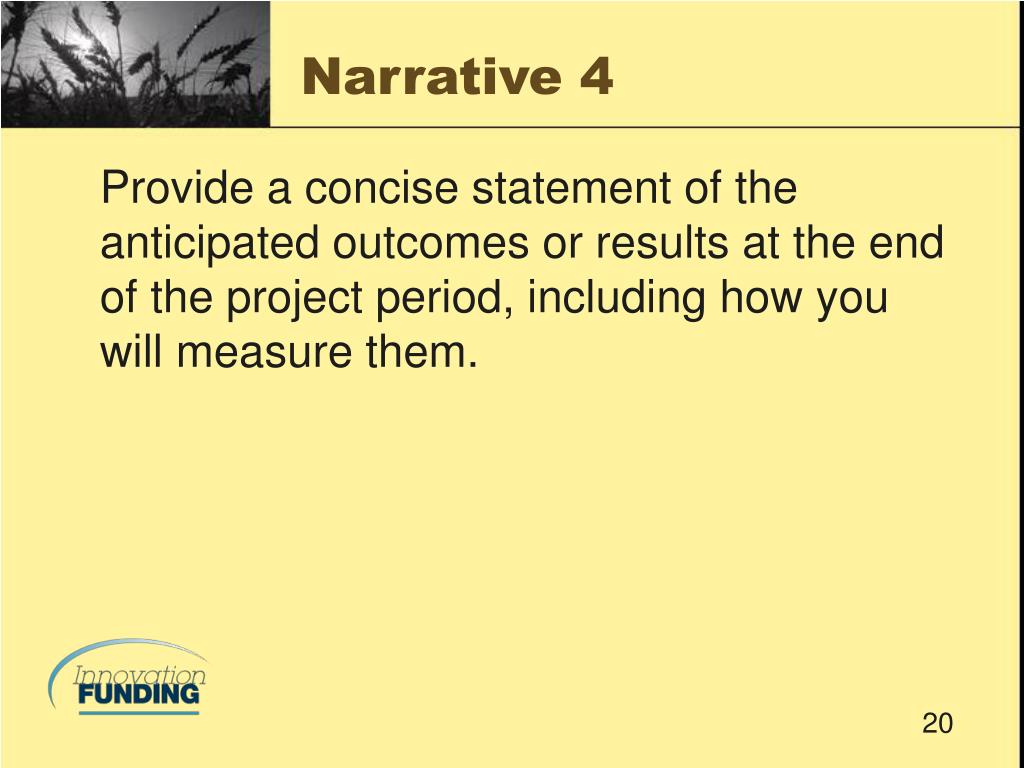 Narrative 4

Provide a concise statement of the anticipated outcomes or results at the end of the project period, including how you will measure them.

Innovation
FUNDING

20